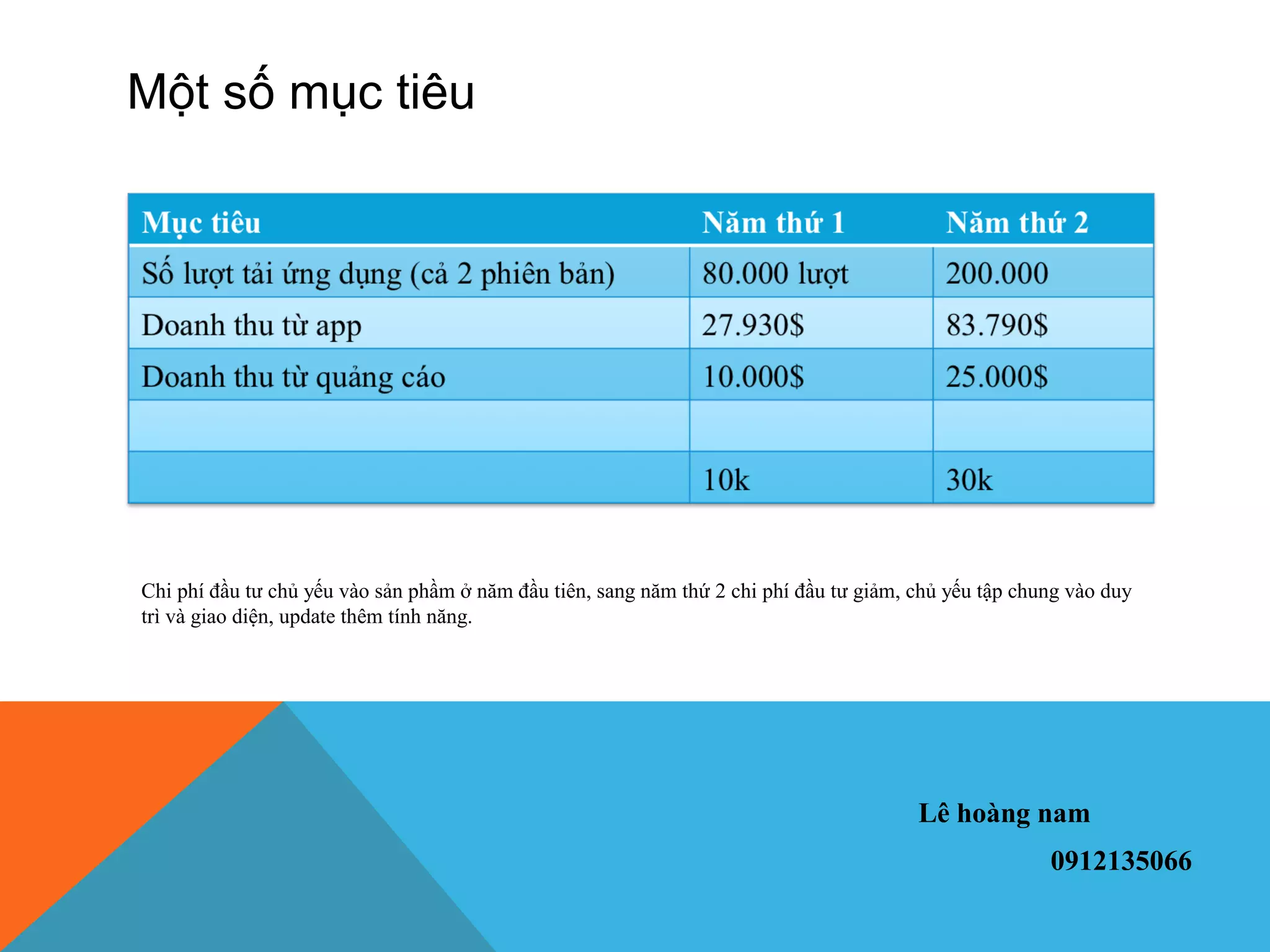 Một số mục tiêu

| Mục tiêu | Năm thứ 1 | Năm thứ 2 |
|---|---|---|
| Số lượt tải ứng dụng (cả 2 phiên bản) | 80.000 lượt | 200.000 |
| Doanh thu từ app | 27.930$ | 83.790$ |
| Doanh thu từ quảng cáo | 10.000$ | 25.000$ |
| | | |
| | 10k | 30k |

Chi phí đầu tư chủ yếu vào sản phầm ở năm đầu tiên, sang năm thứ 2 chi phí đầu tư giảm, chủ yếu tập chung vào duy trì và giao diện, update thêm tính năng.

Lê hoàng nam

0912135066